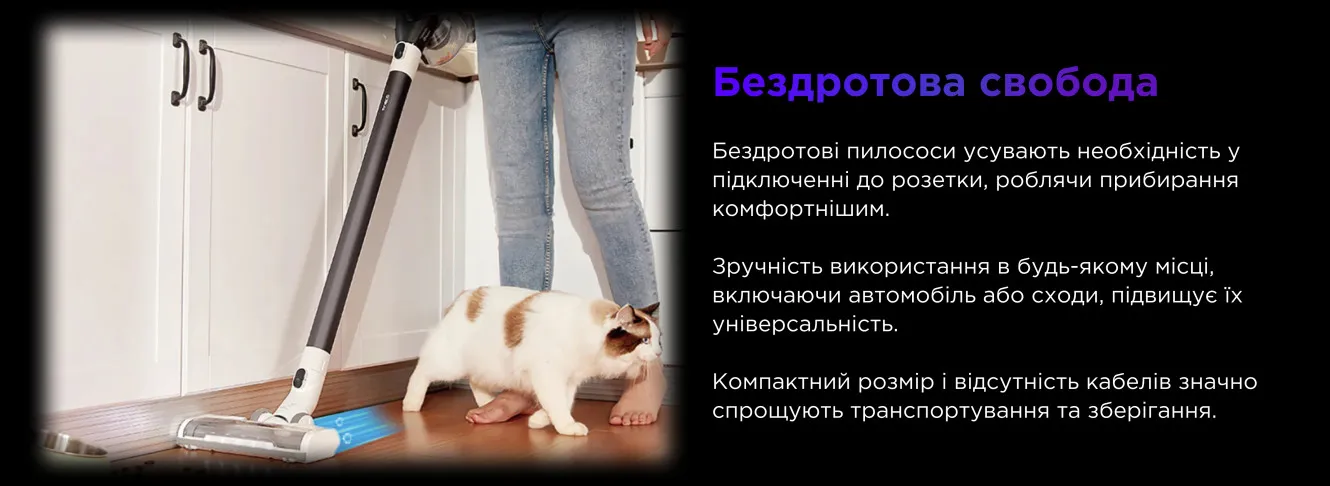 Бездротова свобода

Бездротові пилососи усувають необхідність у підключенні до розетки, роблячи прибирання комфортнішим.

Зручність використання в будь-якому місці, включаючи автомобіль або сходи, підвищує їх універсальність.

Компактний розмір і відсутність кабелів значно спрощують транспортування та зберігання.